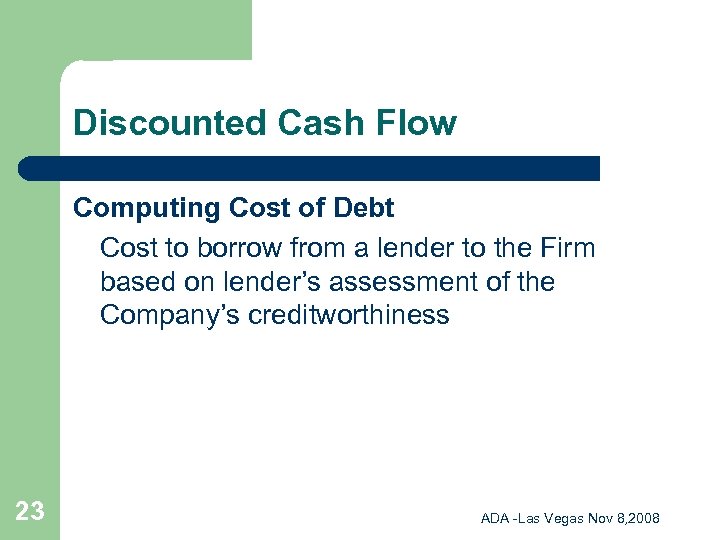 Discounted Cash Flow

Computing Cost of Debt

Cost to borrow from a lender to the Firm based on lender’s assessment of the Company’s creditworthiness

23

ADA -Las Vegas Nov 8,2008